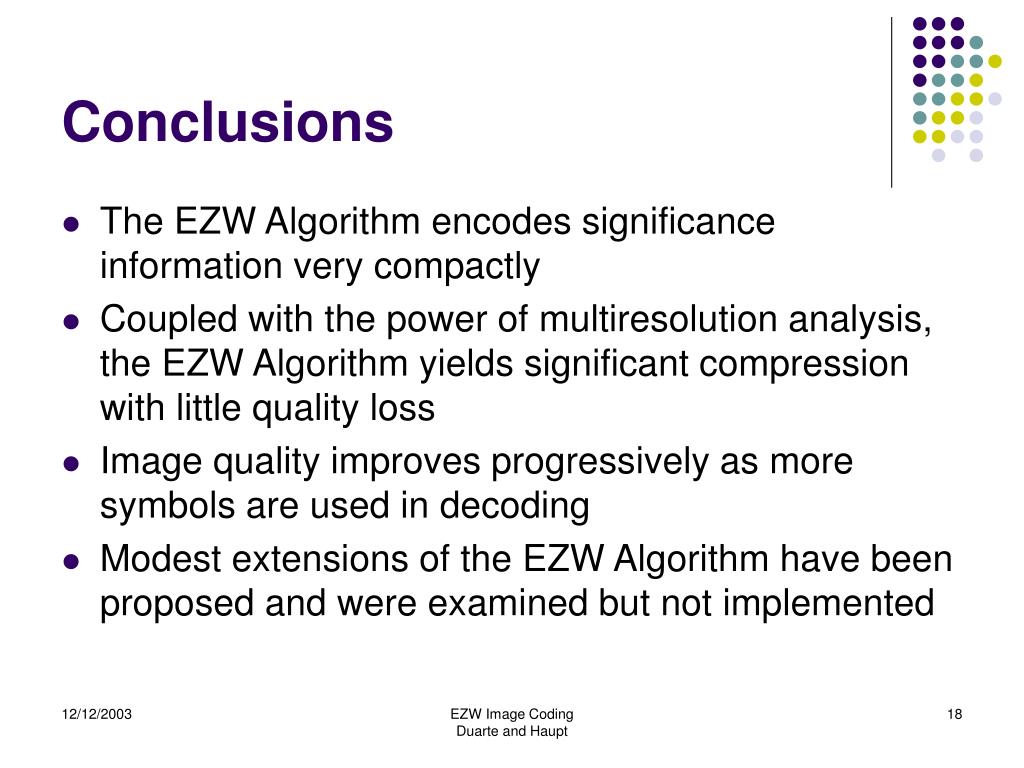 Conclusions

- The EZW Algorithm encodes significance information very compactly
- Coupled with the power of multiresolution analysis, the EZW Algorithm yields significant compression with little quality loss
- Image quality improves progressively as more symbols are used in decoding
- Modest extensions of the EZW Algorithm have been proposed and were examined but not implemented

12/12/2003

EZW Image Coding
Duarte and Haupt

18